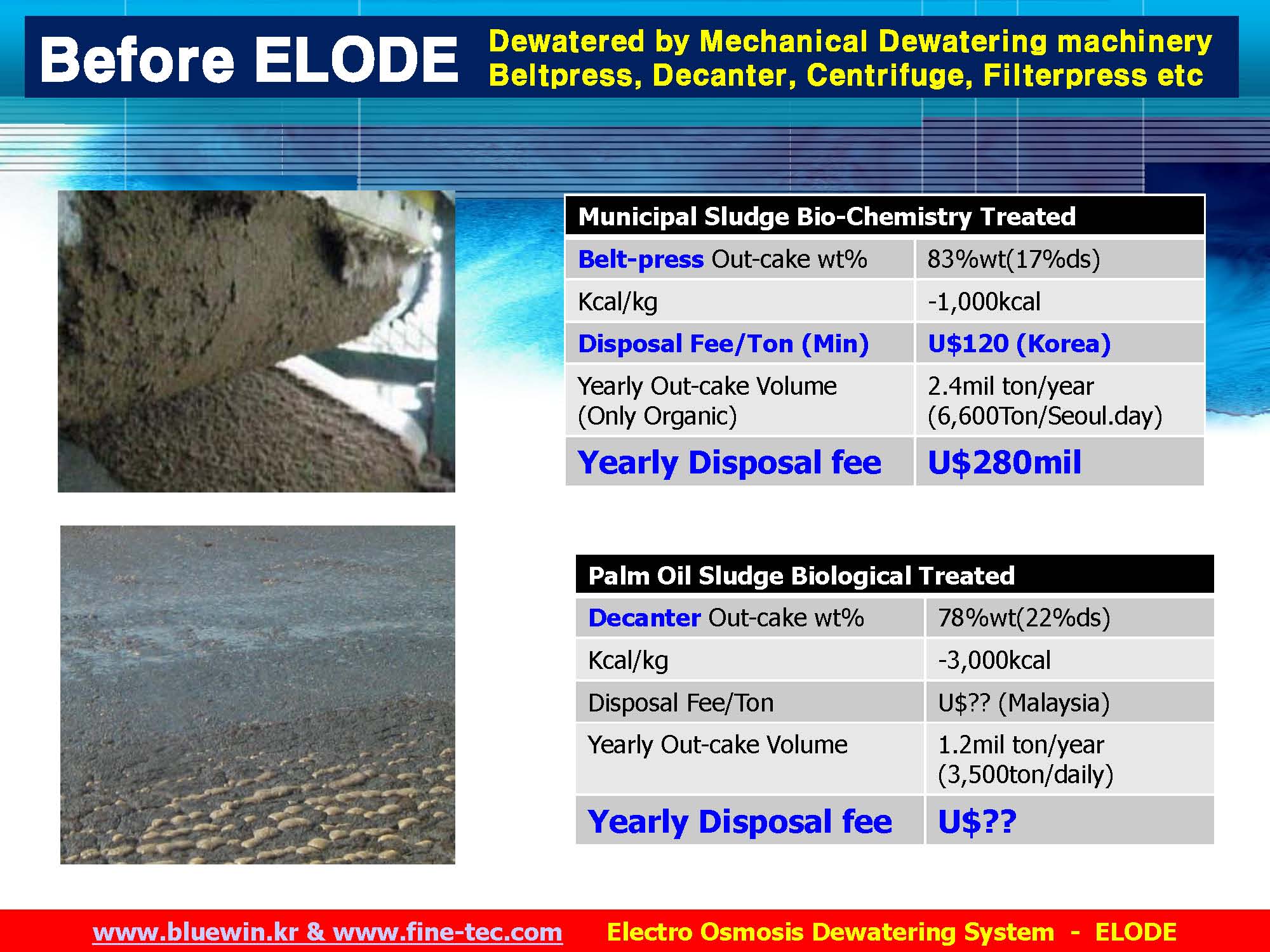 Before ELODE

Dewatered by Mechanical Dewatering machinery
Beltpress, Decanter, Centrifuge, Filterpress etc

| Municipal Sludge Bio-Chemistry Treated | |
|---|---|
| Belt-press Out-cake wt% | 83%wt(17%ds) |
| Kcal/kg | -1,000kcal |
| Disposal Fee/Ton (Min) | U$120 (Korea) |
| Yearly Out-cake Volume (Only Organic) | 2.4mil ton/year (6,600Ton/Seoul.day) |
| Yearly Disposal fee | U$280mil |

| Palm Oil Sludge Biological Treated | |
|---|---|
| Decanter Out-cake wt% | 78%wt(22%ds) |
| Kcal/kg | -3,000kcal |
| Disposal Fee/Ton | U$?? (Malaysia) |
| Yearly Out-cake Volume | 1.2mil ton/year (3,500ton/daily) |
| Yearly Disposal fee | U$?? |

www.bluewin.kr & www.fine-tec.com Electro Osmosis Dewatering System - ELODE